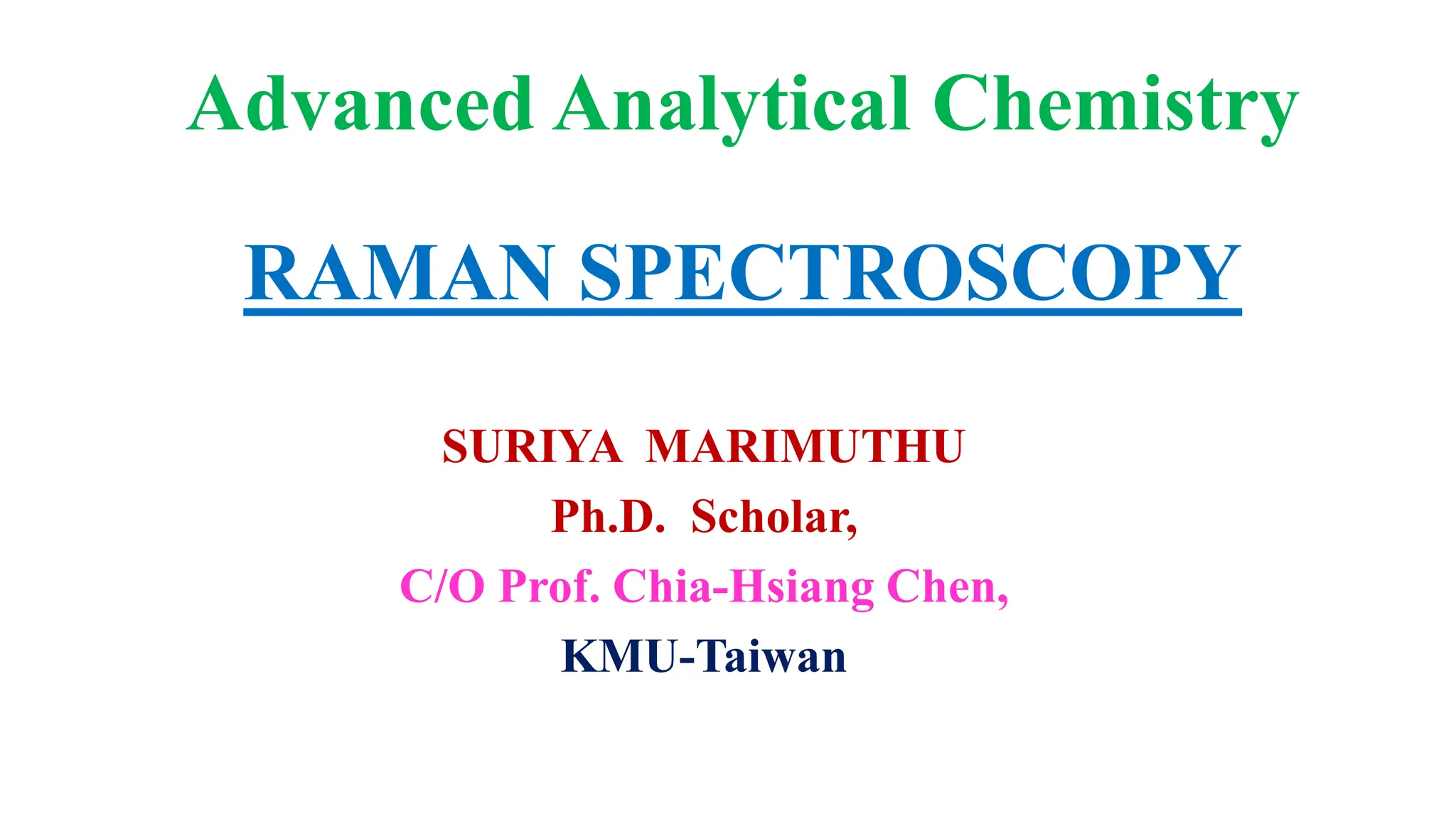 Advanced Analytical Chemistry

RAMAN SPECTROSCOPY

SURIYA MARIMUTHU

Ph.D. Scholar,

C/O Prof. Chia-Hsiang Chen,

KMU-Taiwan